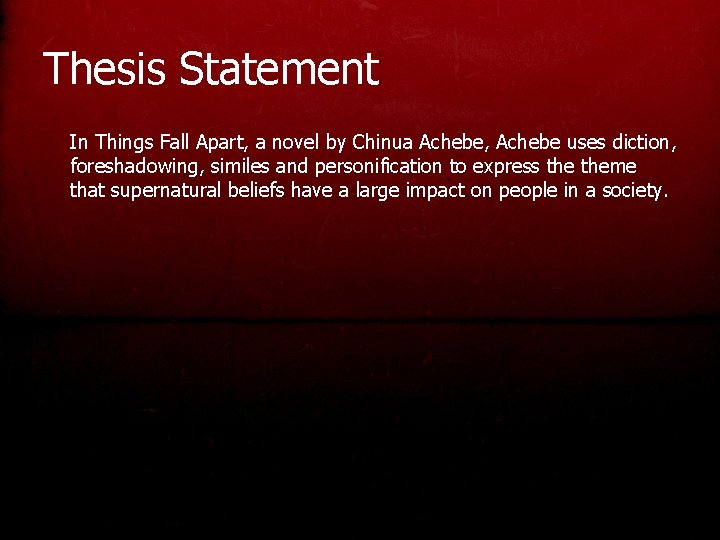 Thesis Statement

In Things Fall Apart, a novel by Chinua Achebe, Achebe uses diction, foreshadowing, similes and personification to express the theme that supernatural beliefs have a large impact on people in a society.